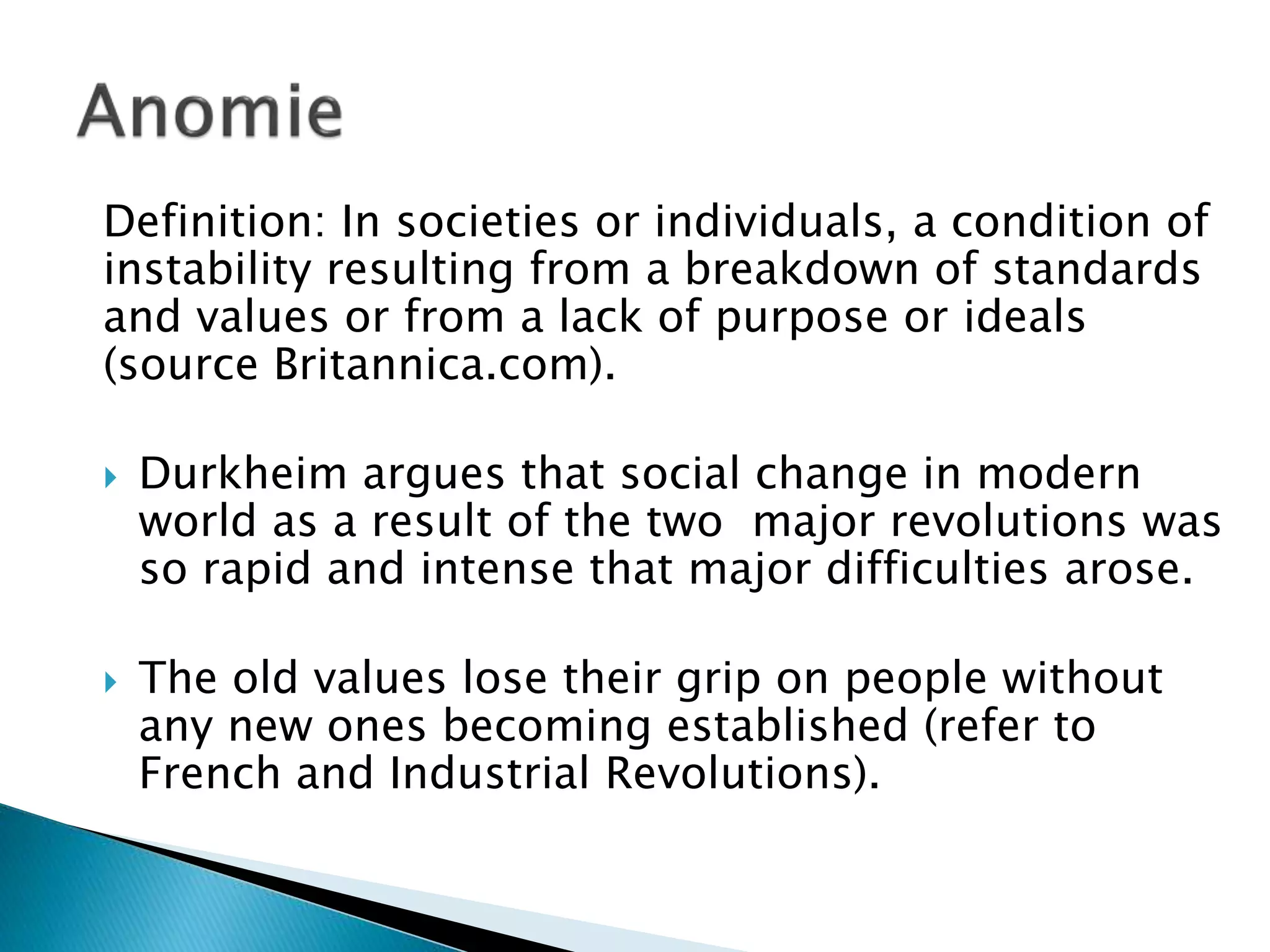 Anomie

Definition: In societies or individuals, a condition of instability resulting from a breakdown of standards and values or from a lack of purpose or ideals (source Britannica.com).

Durkheim argues that social change in modern world as a result of the two major revolutions was so rapid and intense that major difficulties arose.

The old values lose their grip on people without any new ones becoming established (refer to French and Industrial Revolutions).